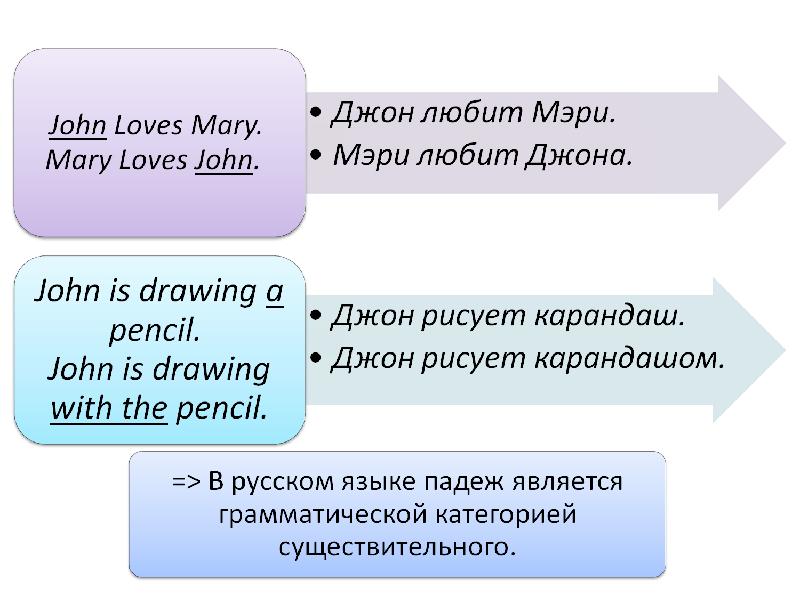 John Loves Mary.
Mary Loves John.

• Джон любит Мэри.
• Мэри любит Джона.

John is drawing a pencil.
John is drawing with the pencil.

• Джон рисует карандаш.
• Джон рисует карандашом.

=> В русском языке падеж является грамматической категорией существительного.